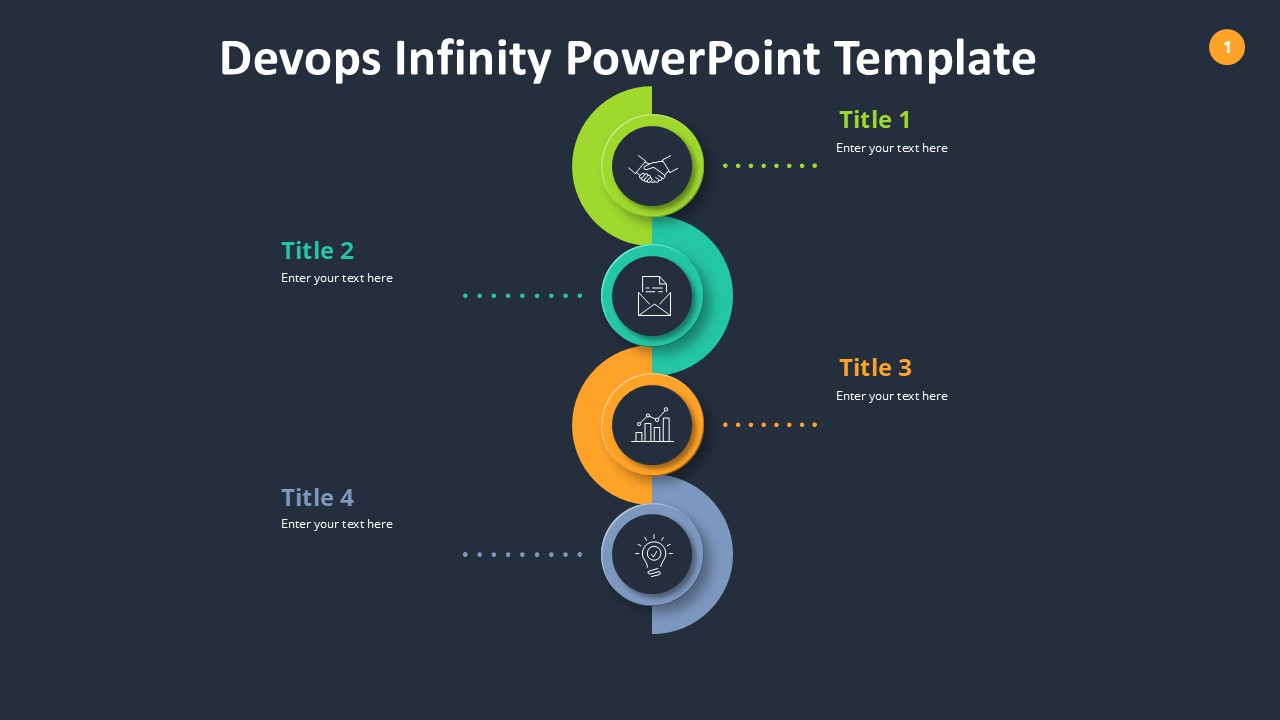 Devops Infinity PowerPoint Template

1

Title 1
Enter your text here

Title 2
Enter your text here

Title 3
Enter your text here

Title 4
Enter your text here